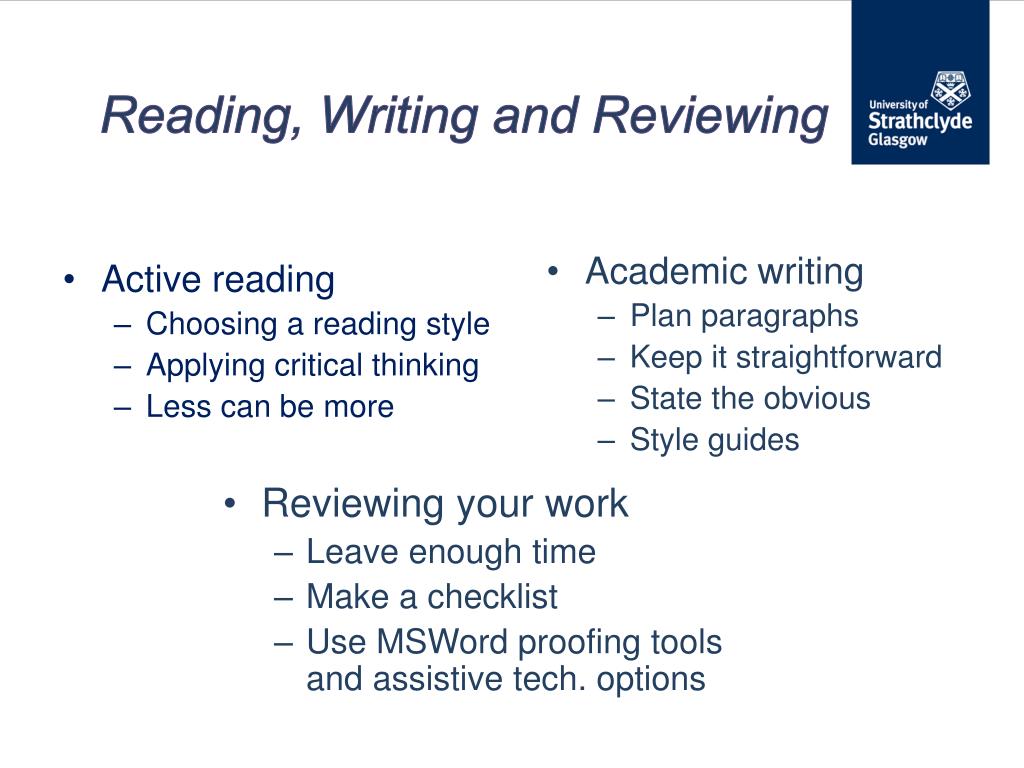 Reading, Writing and Reviewing

University of Strathclyde Glasgow

• Active reading
– Choosing a reading style
– Applying critical thinking
– Less can be more

• Academic writing
– Plan paragraphs
– Keep it straightforward
– State the obvious
– Style guides

• Reviewing your work
– Leave enough time
– Make a checklist
– Use MSWord proofing tools and assistive tech. options